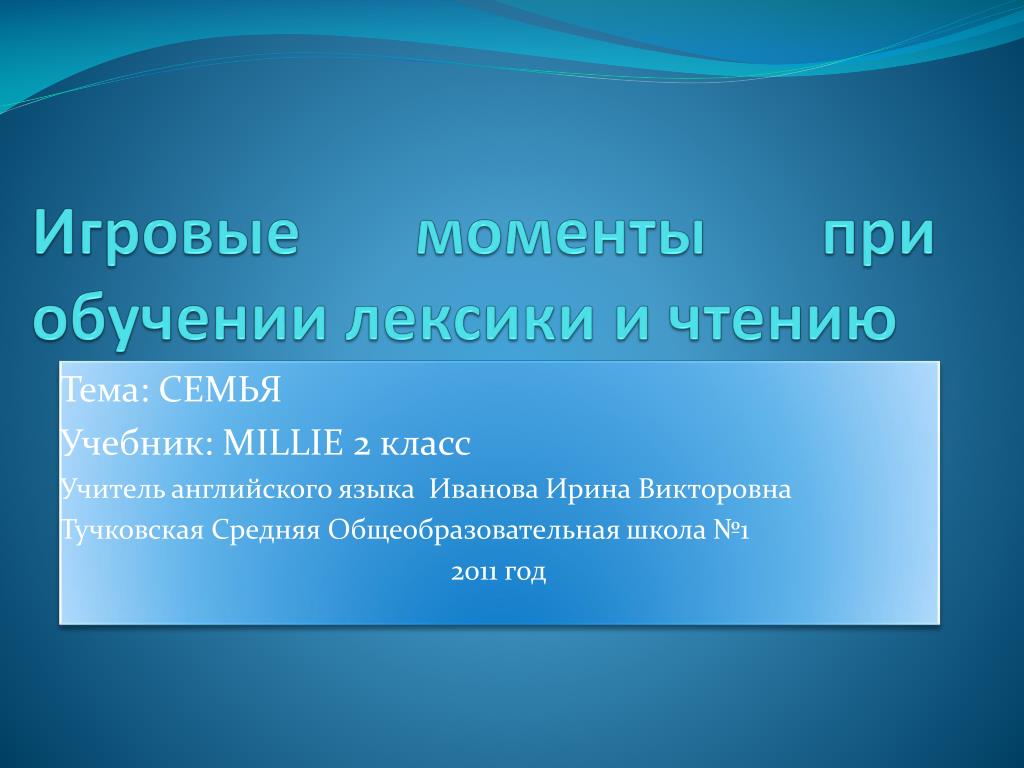 Игровые моменты при обучении лексики и чтению

Тема: СЕМЬЯ

Учебник: MILLIE 2 класс

Учитель английского языка Иванова Ирина Викторовна

Тучковская Средняя Общеобразовательная школа №1

2011 год